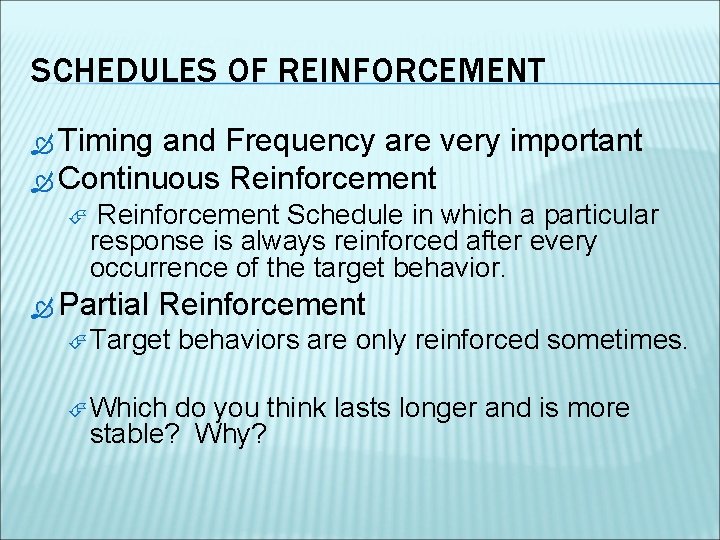 SCHEDULES OF REINFORCEMENT

Timing and Frequency are very important

Continuous Reinforcement

Reinforcement Schedule in which a particular response is always reinforced after every occurrence of the target behavior.

Partial Reinforcement

Target behaviors are only reinforced sometimes.

Which do you think lasts longer and is more stable? Why?